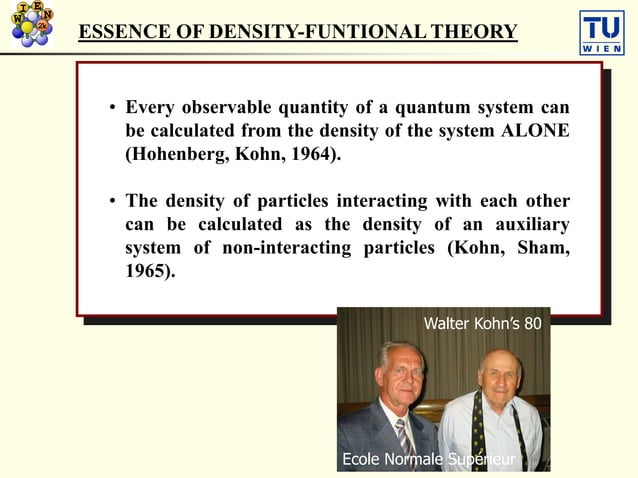 W I E N 2k

ESSENCE OF DENSITY-FUNTIONAL THEORY

TU WIEN

• Every observable quantity of a quantum system can be calculated from the density of the system ALONE (Hohenberg, Kohn, 1964).

• The density of particles interacting with each other can be calculated as the density of an auxiliary system of non-interacting particles (Kohn, Sham, 1965).

Walter Kohn's 80

Ecole Normale Supérieur